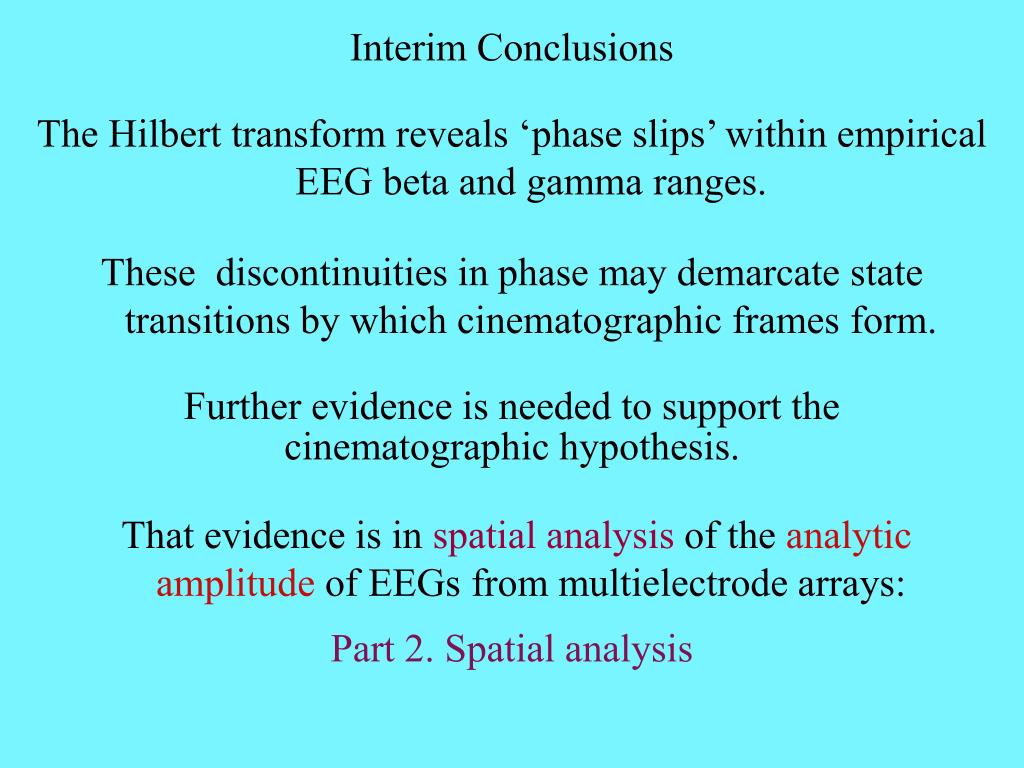 Interim Conclusions

The Hilbert transform reveals ‘phase slips’ within empirical EEG beta and gamma ranges.

These  discontinuities in phase may demarcate state transitions by which cinematographic frames form.

Further evidence is needed to support the cinematographic hypothesis.

That evidence is in spatial analysis of the analytic amplitude of EEGs from multielectrode arrays:

Part 2. Spatial analysis